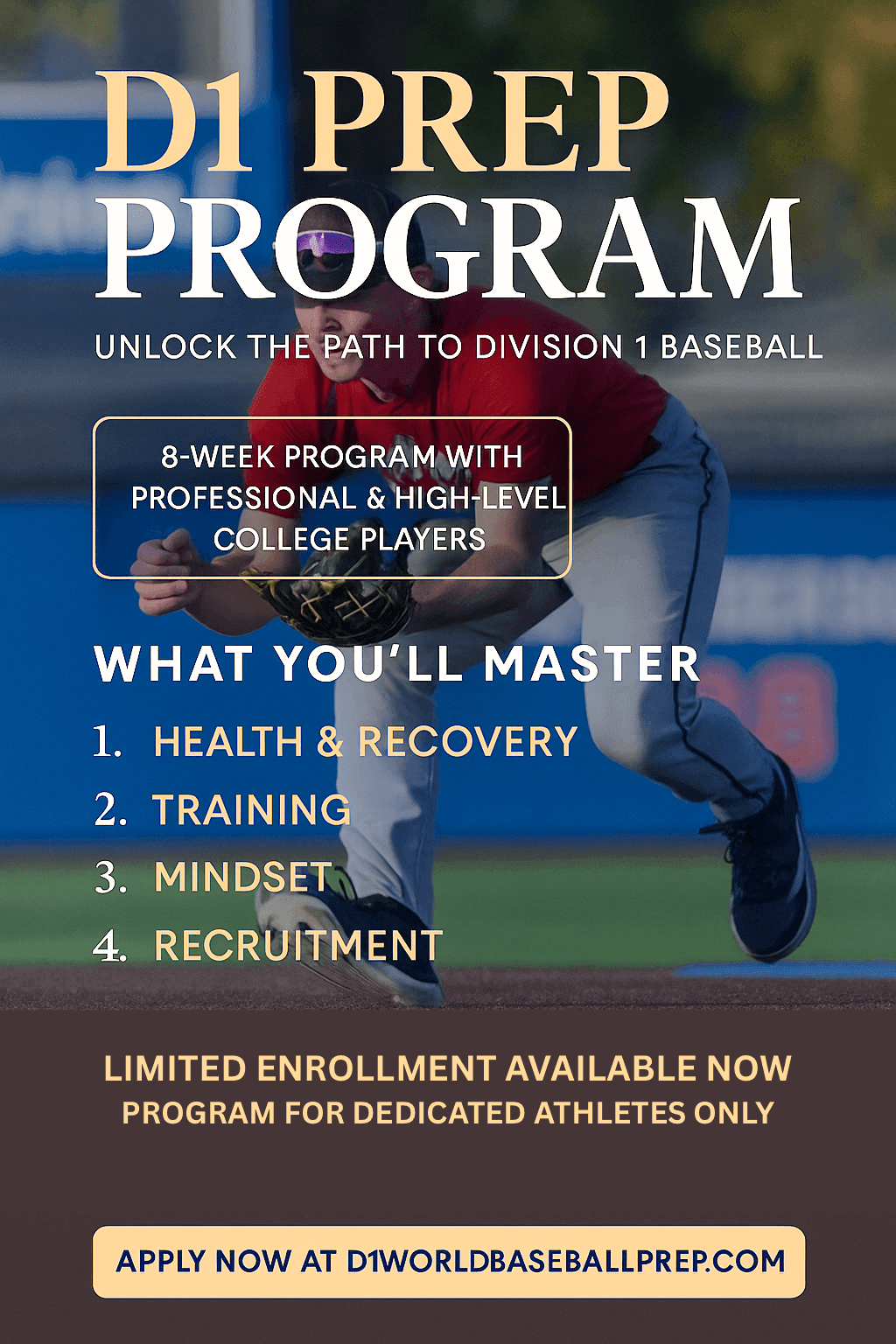 D1 PREP PROGRAM

UNLOCK THE PATH TO DIVISION 1 BASEBALL

8-WEEK PROGRAM WITH PROFESSIONAL & HIGH-LEVEL COLLEGE PLAYERS

WHAT YOU'LL MASTER

1. HEALTH & RECOVERY
2. TRAINING
3. MINDSET
4. RECRUITMENT

LIMITED ENROLLMENT AVAILABLE NOW
PROGRAM FOR DEDICATED ATHLETES ONLY

APPLY NOW AT D1WORLDBASEBALLPREP.COM